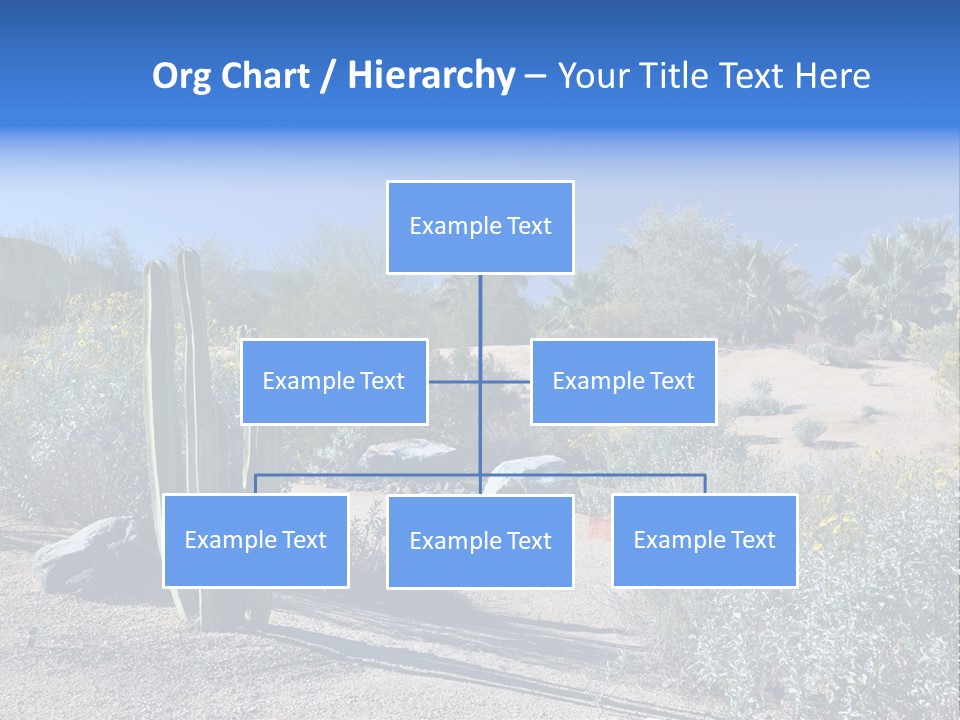 Org Chart / Hierarchy – Your Title Text Here

Example Text

Example Text

Example Text

Example Text

Example Text

Example Text